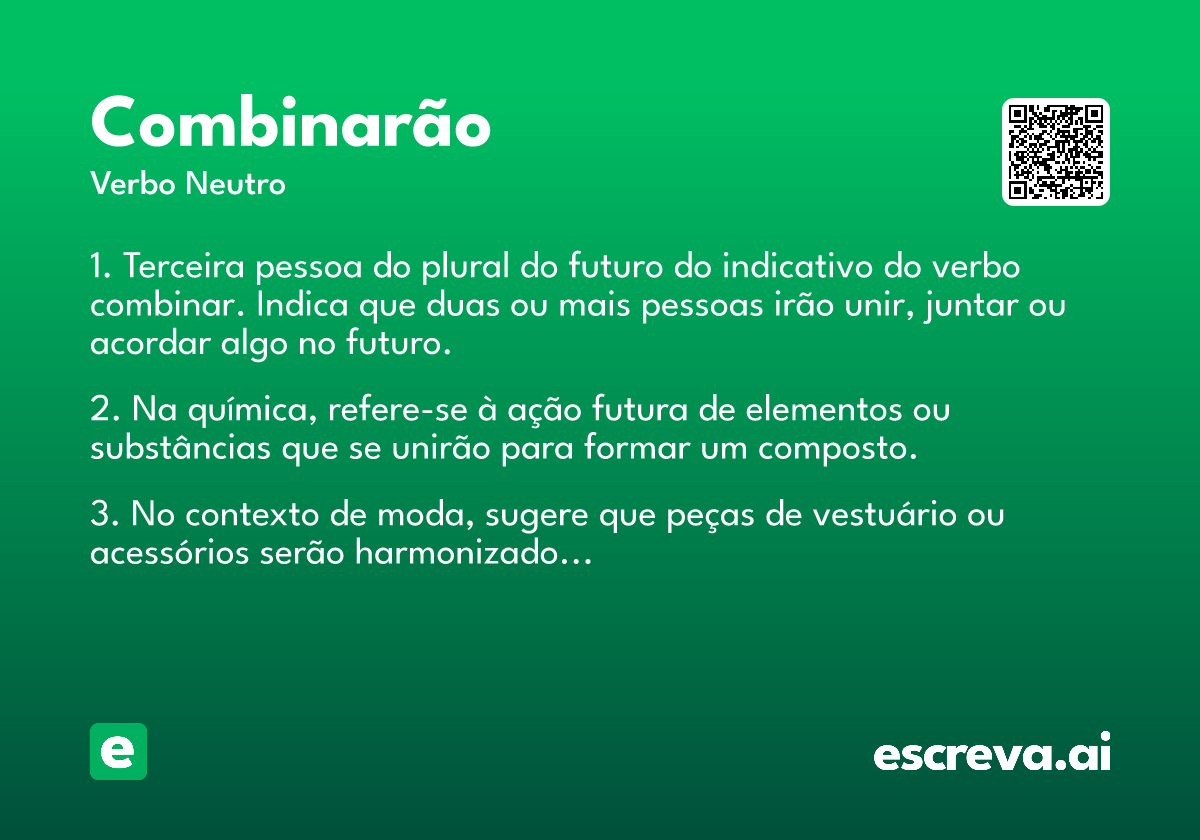 Combinarão
Verbo Neutro

1. Terceira pessoa do plural do futuro do indicativo do verbo combinar. Indica que duas ou mais pessoas irão unir, juntar ou acordar algo no futuro.

2. Na química, refere-se à ação futura de elementos ou substâncias que se unirão para formar um composto.

3. No contexto de moda, sugere que peças de vestuário ou acessórios serão harmonizado...

e

escreva.ai